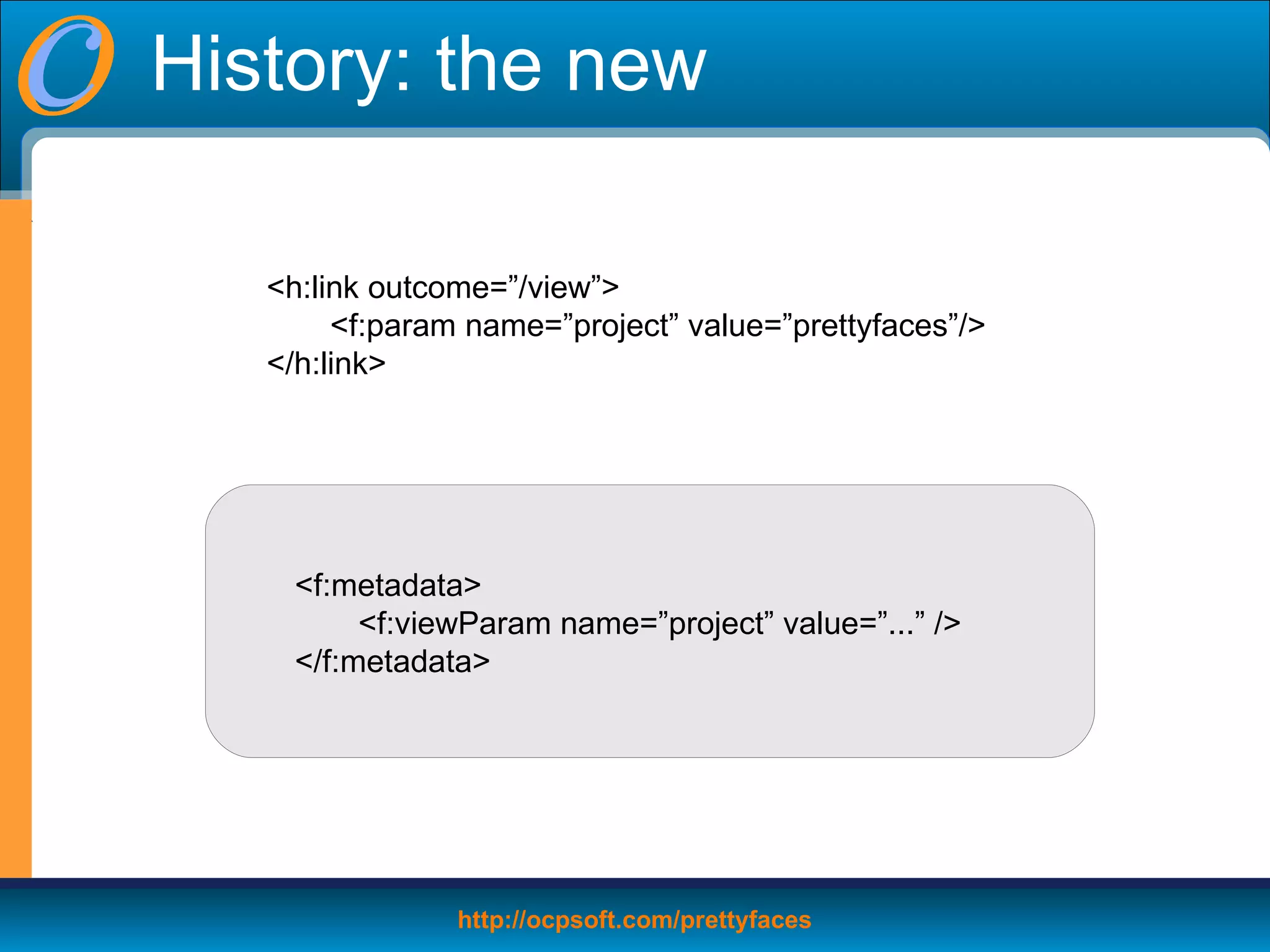 History: the new

<h:link outcome=”/view”>
<f:param name=”project” value=”prettyfaces”/>
</h:link>

<f:metadata>
<f:viewParam name=”project” value=”...” />
</f:metadata>

http://ocpsoft.com/prettyfaces